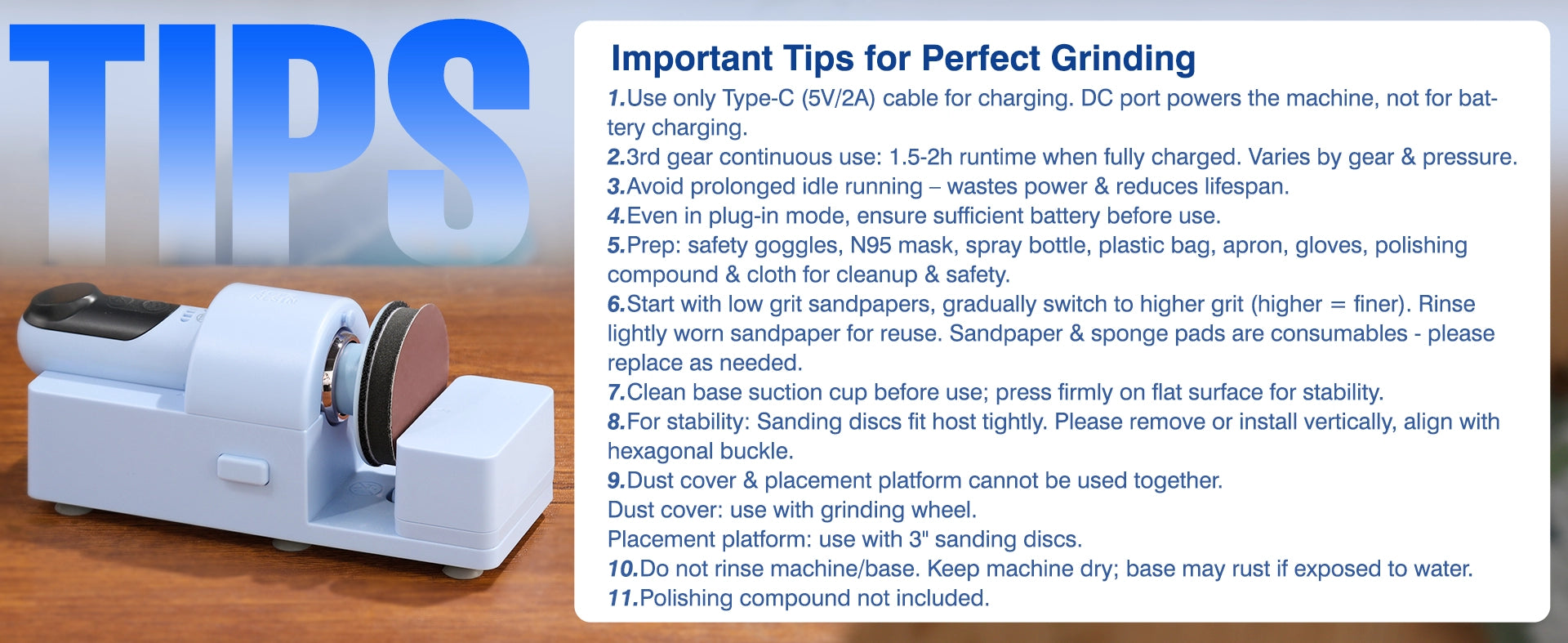 TIPS

Important Tips for Perfect Grinding

1.Use only Type-C (5V/2A) cable for charging. DC port powers the machine, not for battery charging.
2.3rd gear continuous use: 1.5-2h runtime when fully charged. Varies by gear & pressure.
3.Avoid prolonged idle running – wastes power & reduces lifespan.
4.Even in plug-in mode, ensure sufficient battery before use.
5.Prep: safety goggles, N95 mask, spray bottle, plastic bag, apron, gloves, polishing compound & cloth for cleanup & safety.
6.Start with low grit sandpapers, gradually switch to higher grit (higher = finer). Rinse lightly worn sandpaper for reuse. Sandpaper & sponge pads are consumables - please replace as needed.
7.Clean base suction cup before use; press firmly on flat surface for stability.
8.For stability: Sanding discs fit host tightly. Please remove or install vertically, align with hexagonal buckle.
9.Dust cover & placement platform cannot be used together.
Dust cover: use with grinding wheel.
Placement platform: use with 3" sanding discs.
10.Do not rinse machine/base. Keep machine dry; base may rust if exposed to water.
11.Polishing compound not included.